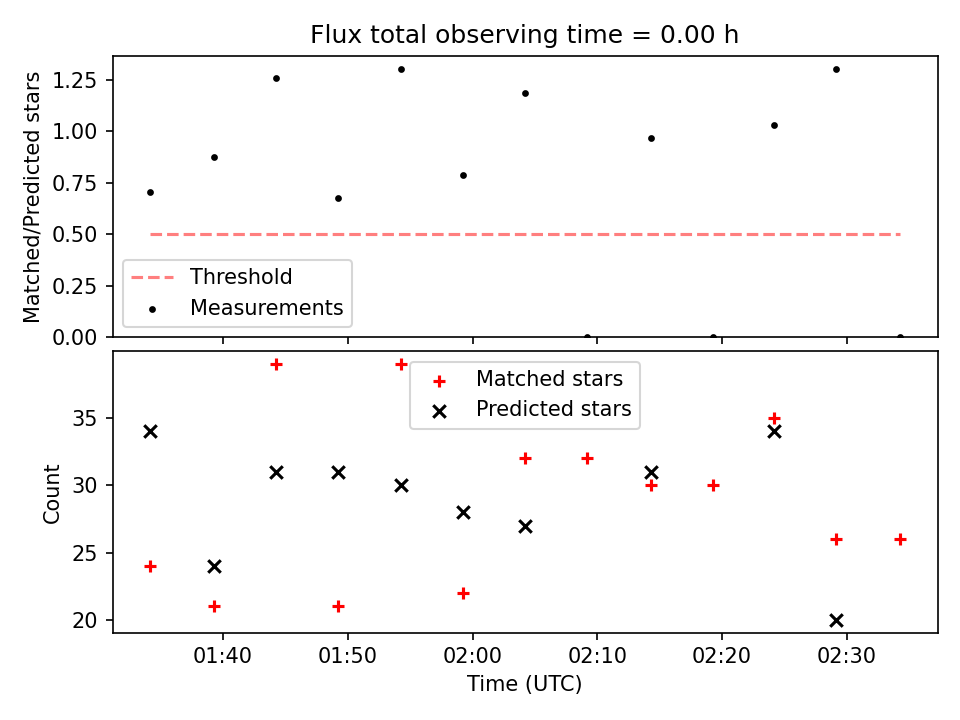 Flux total observing time = 0.00 h

Matched/Predicted stars

1.25
1.00
0.75
0.50
0.25
0.00

Threshold
Measurements

Matched stars
Predicted stars

Count

35
30
25
20

01:40
01:50
02:00
02:10
02:20
02:30

Time (UTC)